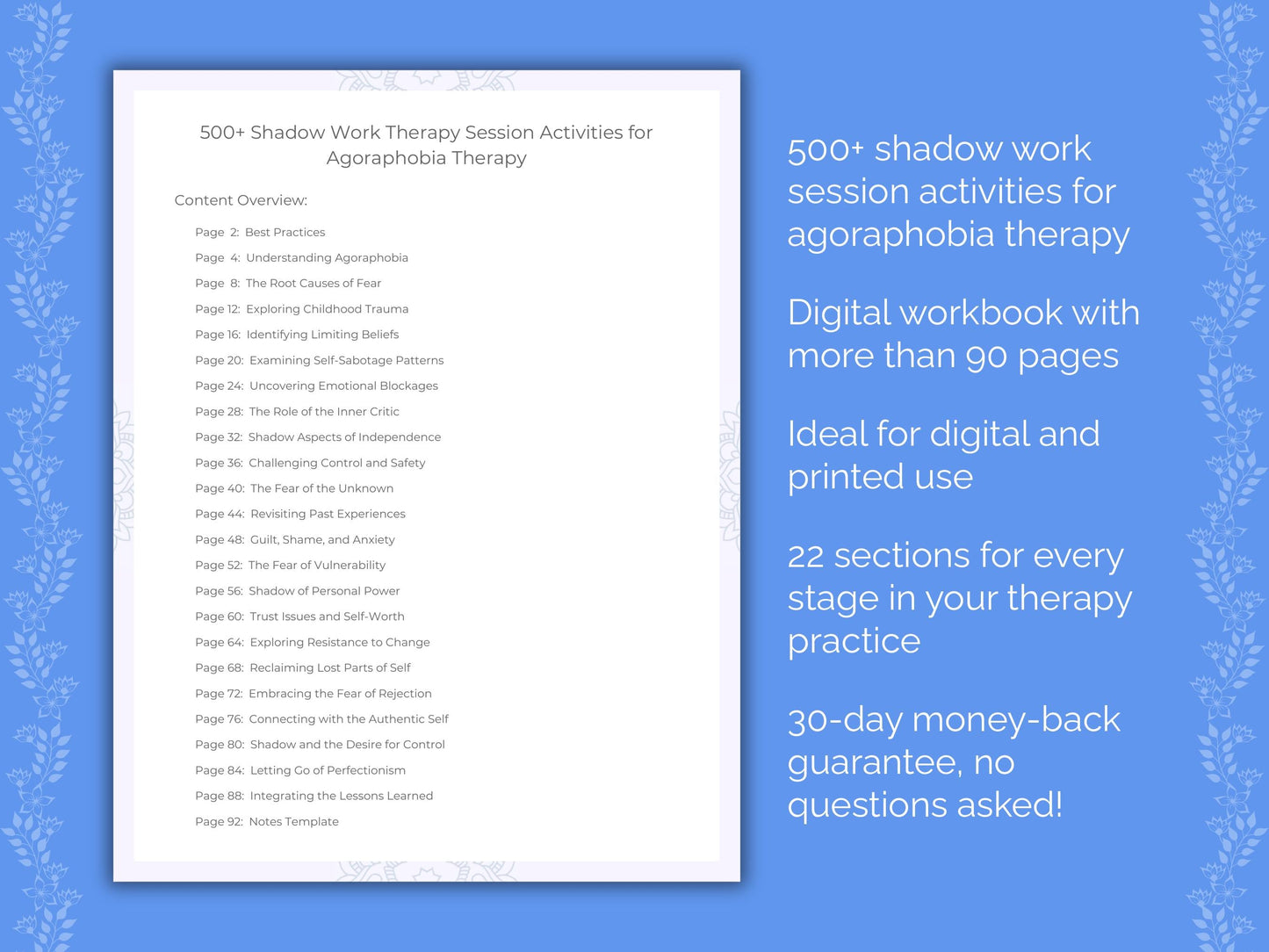 500+ Shadow Work Therapy Session Activities for Agoraphobia Therapy

Content Overview:

Page 2: Best Practices
Page 4: Understanding Agoraphobia
Page 8: The Root Causes of Fear
Page 12: Exploring Childhood Trauma
Page 16: Identifying Limiting Beliefs
Page 20: Examining Self-Sabotage Patterns
Page 24: Uncovering Emotional Blockages
Page 28: The Role of the Inner Critic
Page 32: Shadow Aspects of Independence
Page 36: Challenging Control and Safety
Page 40: The Fear of the Unknown
Page 44: Revisiting Past Experiences
Page 48: Guilt, Shame, and Anxiety
Page 52: The Fear of Vulnerability
Page 56: Shadow of Personal Power
Page 60: Trust Issues and Self-Worth
Page 64: Exploring Resistance to Change
Page 68: Reclaiming Lost Parts of Self
Page 72: Embracing the Fear of Rejection
Page 76: Connecting with the Authentic Self
Page 80: Shadow and the Desire for Control
Page 84: Letting Go of Perfectionism
Page 88: Integrating the Lessons Learned
Page 92: Notes Template

500+ shadow work session activities for agoraphobia therapy

Digital workbook with more than 90 pages

Ideal for digital and printed use

22 sections for every stage in your therapy practice

30-day money-back guarantee, no questions asked!